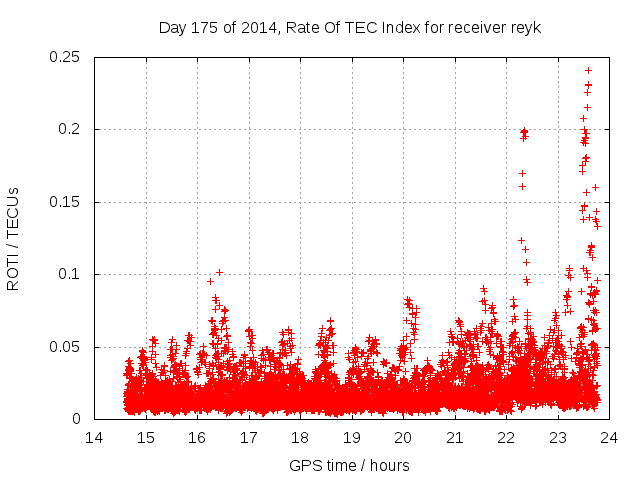 Day 175 of 2014, Rate Of TEC Index for receiver reyk

ROTI / TECUs

0.25
0.2
0.15
0.1
0.05
0

14 15 16 17 18 19 20 21 22 23 24

GPS time / hours